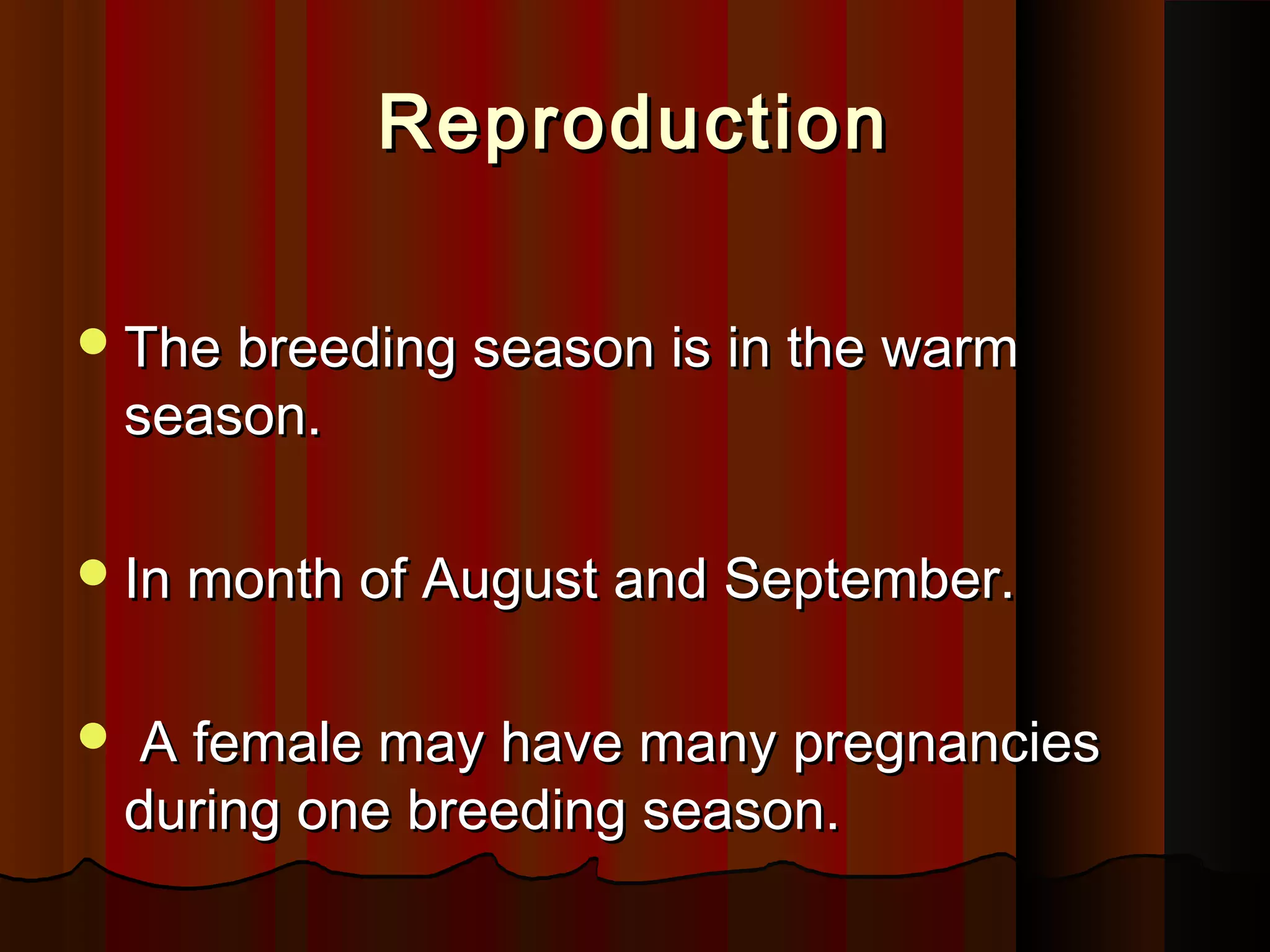 Reproduction

- The breeding season is in the warm season.

- In month of August and September.

- A female may have many pregnancies during one breeding season.